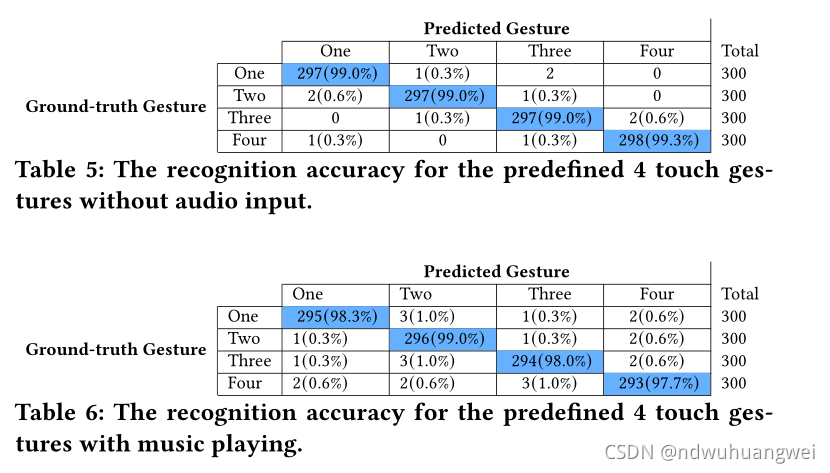 | | | Predicted Gesture | | | | |
|---|---|---|---|---|---|---|
| | | One | Two | Three | Four | Total |
| Ground-truth Gesture | One | 297(99.0%) | 1(0.3%) | 2 | 0 | 300 |
| | Two | 2(0.6%) | 297(99.0%) | 1(0.3%) | 0 | 300 |
| | Three | 0 | 1(0.3%) | 297(99.0%) | 2(0.6%) | 300 |
| | Four | 1(0.3%) | 0 | 1(0.3%) | 298(99.3%) | 300 |

Table 5: The recognition accuracy for the predefined 4 touch gestures without audio input.

| | | Predicted Gesture | | | | |
|---|---|---|---|---|---|---|
| | | One | Two | Three | Four | Total |
| Ground-truth Gesture | One | 295(98.3%) | 3(1.0%) | 1(0.3%) | 2(0.6%) | 300 |
| | Two | 1(0.3%) | 296(99.0%) | 1(0.3%) | 2(0.6%) | 300 |
| | Three | 1(0.3%) | 3(1.0%) | 294(98.0%) | 2(0.6%) | 300 |
| | Four | 2(0.6%) | 2(0.6%) | 3(1.0%) | 293(97.7%) | 300 |

Table 6: The recognition accuracy for the predefined 4 touch gestures with music playing.

CSDN @ndwuhuangwei